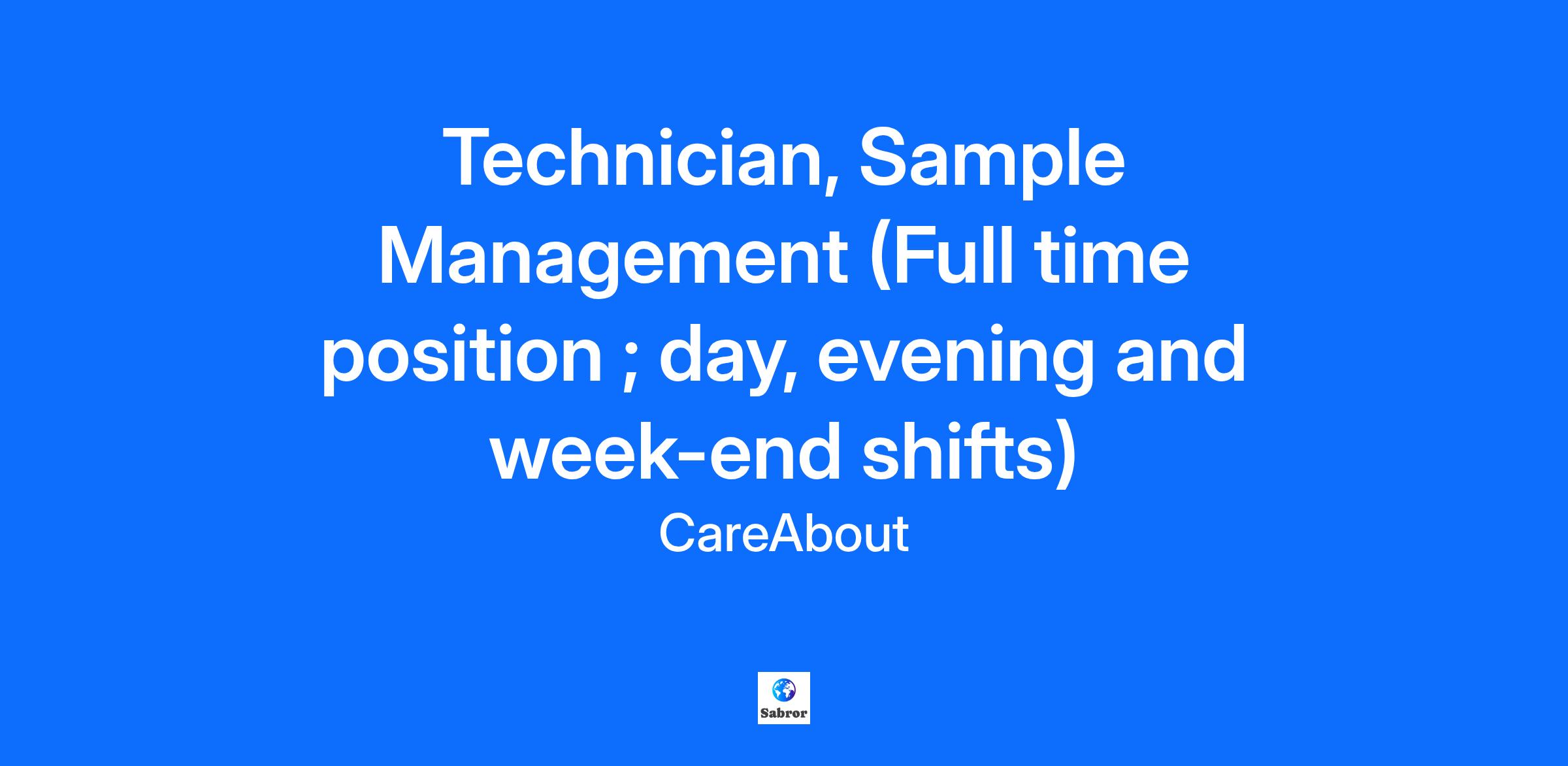 Technician, Sample Management (Full time position ; day, evening and week-end shifts)

CareAbout

Sabror